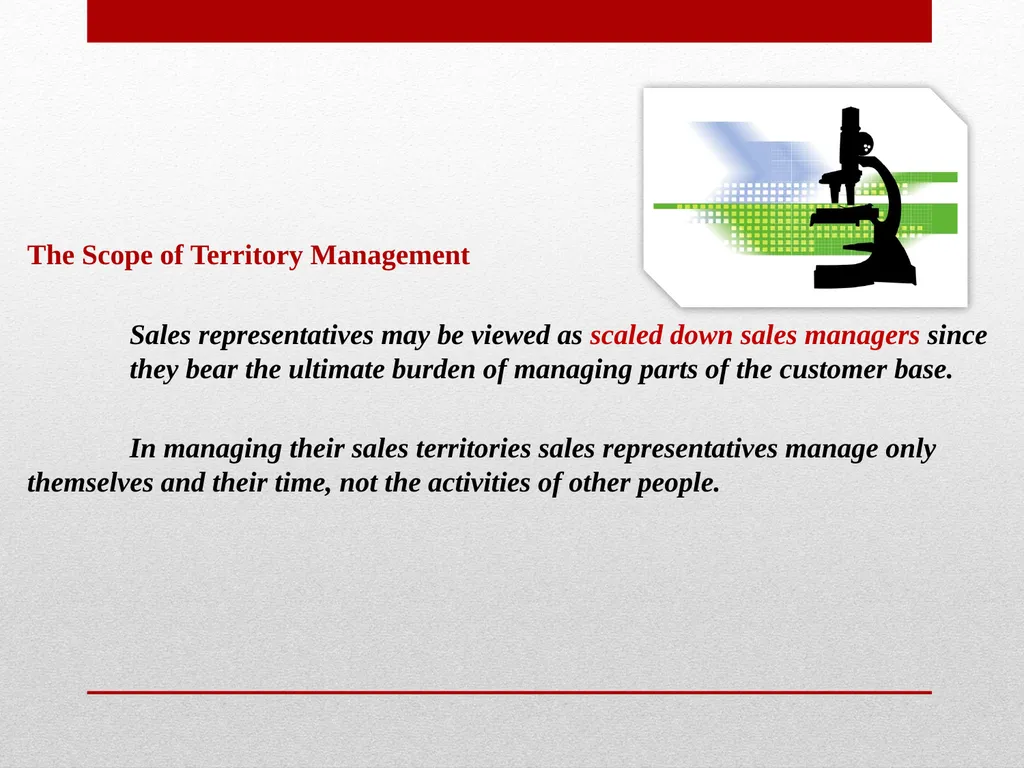 The Scope of Territory Management

Sales representatives may be viewed as scaled down sales managers since they bear the ultimate burden of managing parts of the customer base.

In managing their sales territories sales representatives manage only themselves and their time, not the activities of other people.